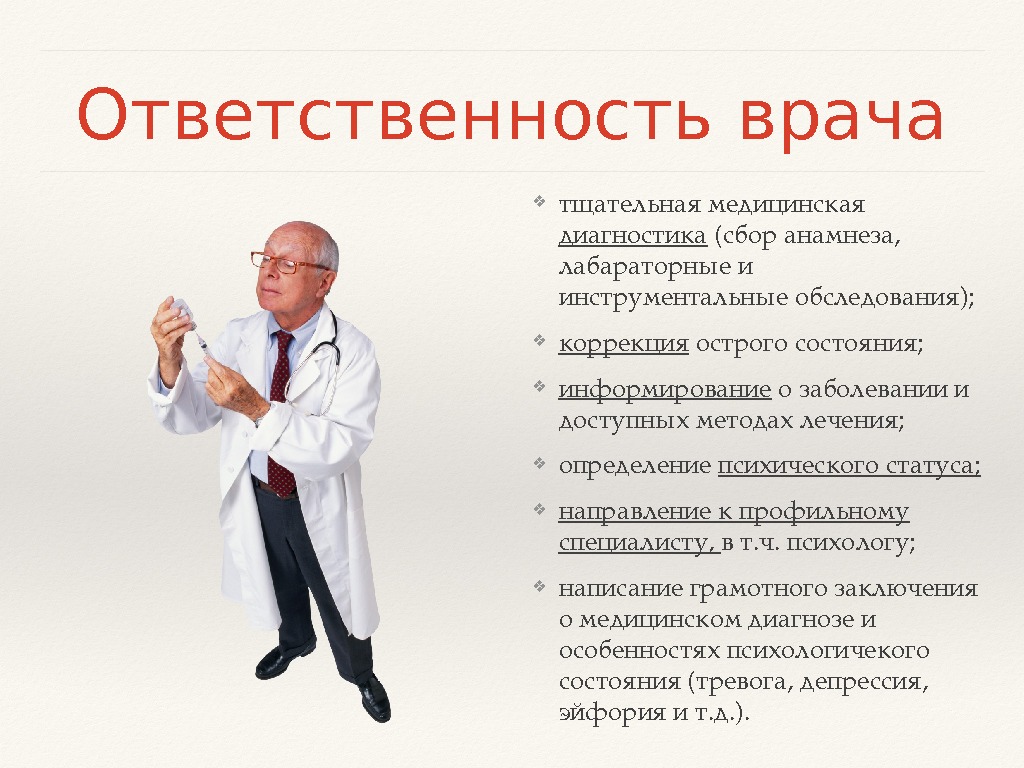 Ответственность врача

❖ тщательная медицинская диагностика (сбор анамнеза, лабараторные и инструментальные обследования);

❖ коррекция острого состояния;

❖ информирование о заболевании и доступных методах лечения;

❖ определение психического статуса;

❖ направление к профильному специалисту, в т.ч. психологу;

❖ написание грамотного заключения о медицинском диагнозе и особенностях психологичекого состояния (тревога, депрессия, эйфория и т.д.).